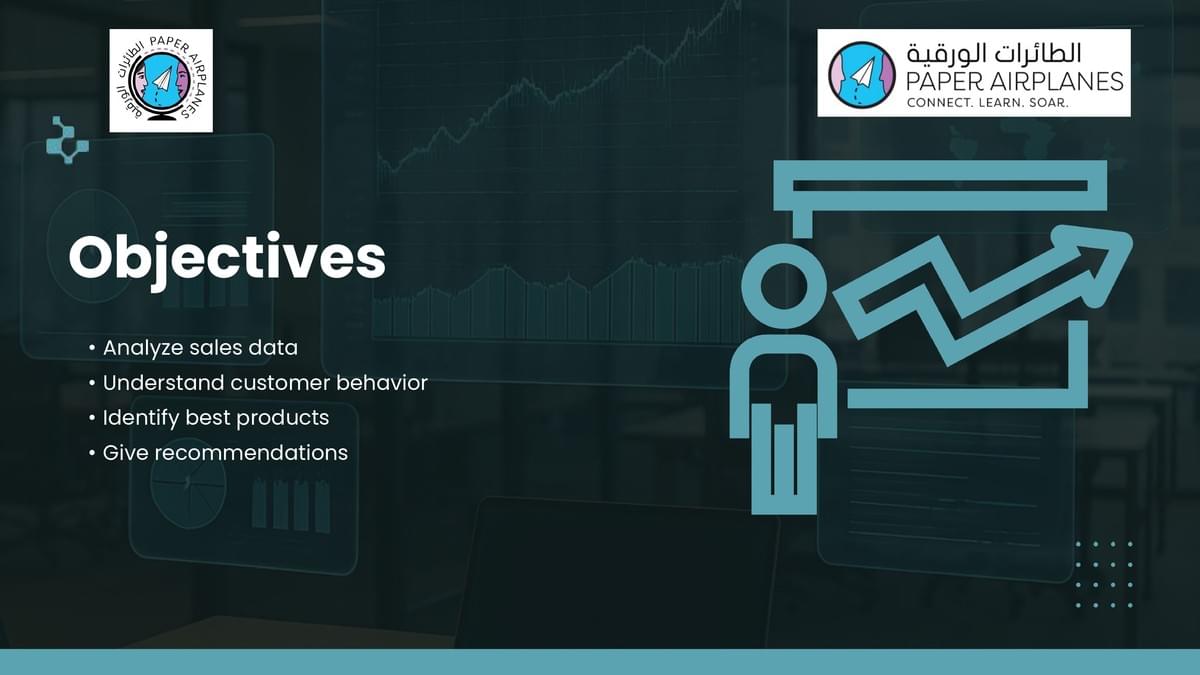 PAPER AIRPLANES
الطائرات الورقية

الطائرات الورقية
PAPER AIRPLANES
CONNECT. LEARN. SOAR.

Objectives

• Analyze sales data
• Understand customer behavior
• Identify best products
• Give recommendations